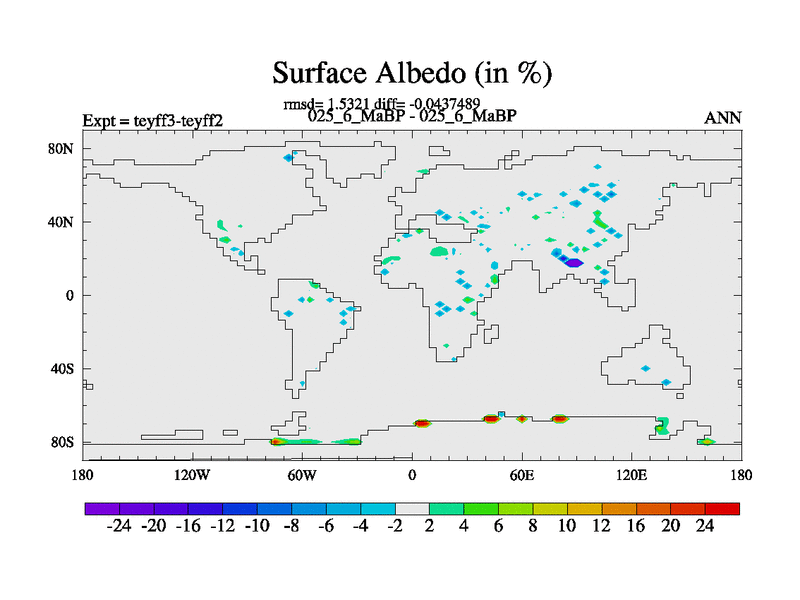 Surface Albedo (in %)

rmsd= 1.5321 diff= -0.0437489

Expt = teyff3-teyff2

025_6_MaBP - 025_6_MaBP

ANN

80N

40N

0

40S

80S

180

120W

60W

0

60E

120E

180

-24 -20 -16 -12 -10 -8 -6 -4 -2 2 4 6 8 10 12 16 20 24